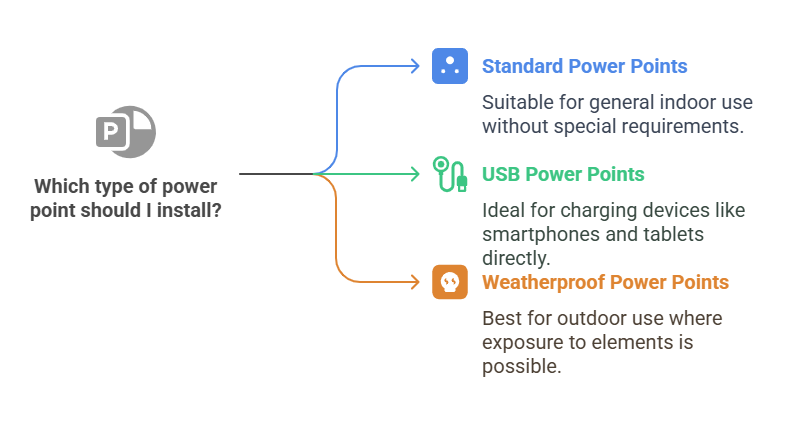 Which type of power point should I install?

Standard Power Points

Suitable for general indoor use without special requirements.

USB Power Points

Ideal for charging devices like smartphones and tablets directly.

Weatherproof Power Points

Best for outdoor use where exposure to elements is possible.